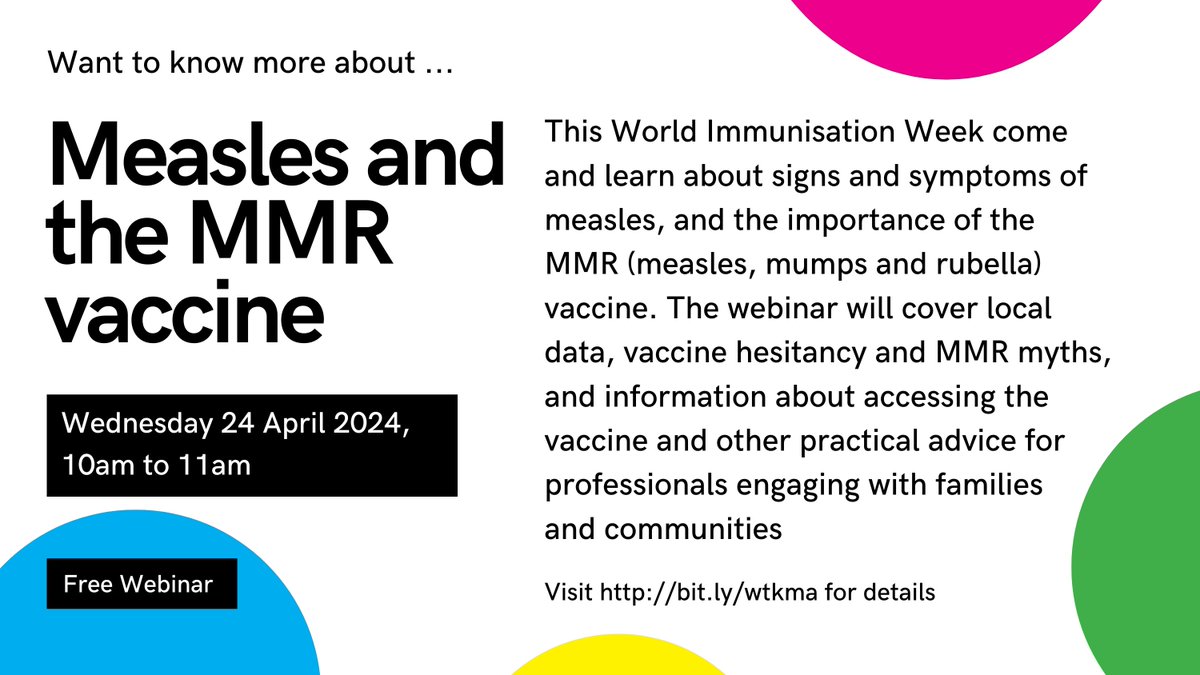 Want to know more about ...

Measles and the MMR vaccine

Wednesday 24 April 2024, 10am to 11am

Free Webinar

This World Immunisation Week come and learn about signs and symptoms of measles, and the importance of the MMR (measles, mumps and rubella) vaccine. The webinar will cover local data, vaccine hesitancy and MMR myths, and information about accessing the vaccine and other practical advice for professionals engaging with families and communities

Visit http://bit.ly/wtkma for details